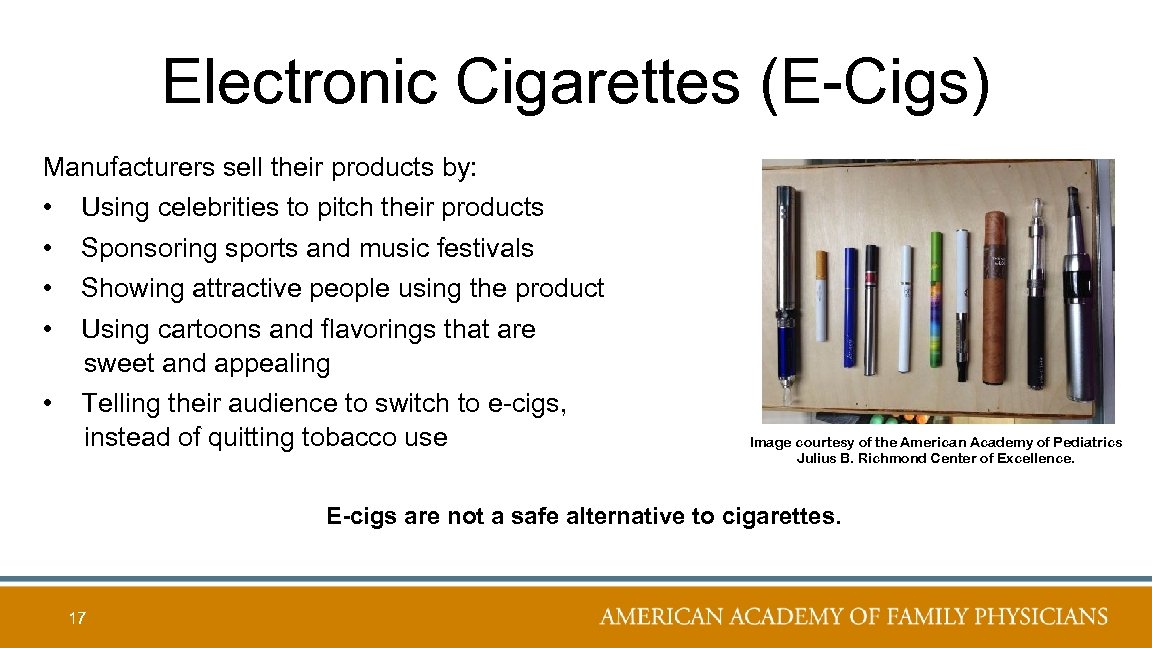 Electronic Cigarettes (E-Cigs)

Manufacturers sell their products by:
• Using celebrities to pitch their products
• Sponsoring sports and music festivals
• Showing attractive people using the product
• Using cartoons and flavorings that are sweet and appealing
• Telling their audience to switch to e-cigs, instead of quitting tobacco use

Image courtesy of the American Academy of Pediatrics Julius B. Richmond Center of Excellence.

E-cigs are not a safe alternative to cigarettes.

17

AMERICAN ACADEMY OF FAMILY PHYSICIANS